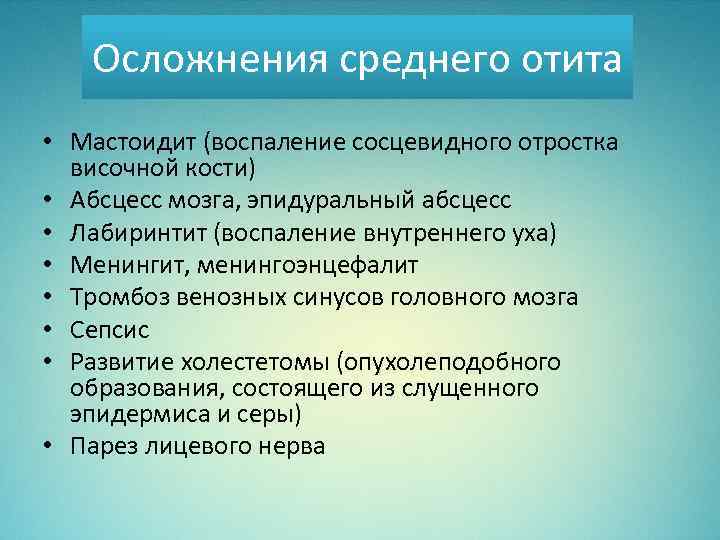 Осложнения среднего отита

• Мастоидит (воспаление сосцевидного отростка височной кости)
• Абсцесс мозга, эпидуральный абсцесс
• Лабиринтит (воспаление внутреннего уха)
• Менингит, менингоэнцефалит
• Тромбоз венозных синусов головного мозга
• Сепсис
• Развитие холестетомы (опухолеподобного образования, состоящего из слущенного эпидермиса и серы)
• Парез лицевого нерва